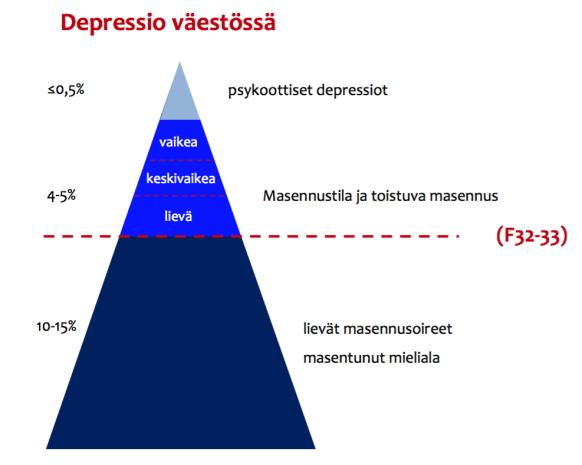 Depressio väestössä

≤0,5%

psykoottiset depressiot

vaikea

keskivaikea

4-5%

Masennustila ja toistuva masennus

lievä

(F32-33)

10-15%

lievät masennusoireet

masentunut mieliala